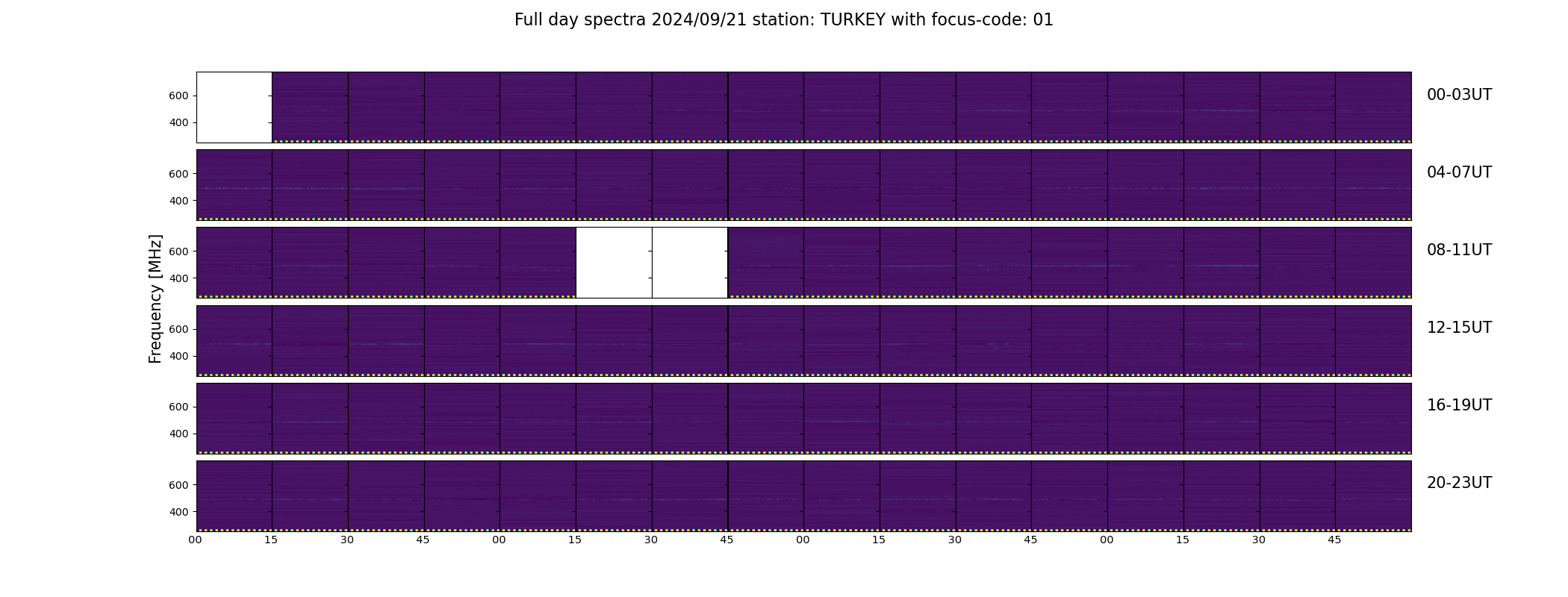 Full day spectra 2024/09/21 station: TURKEY with focus-code: 01

Frequency [MHz]

600
400
00-03UT

600
400
04-07UT

600
400
08-11UT

600
400
12-15UT

600
400
16-19UT

600
400
20-23UT

00 15 30 45 00 15 30 45 00 15 30 45 00 15 30 45